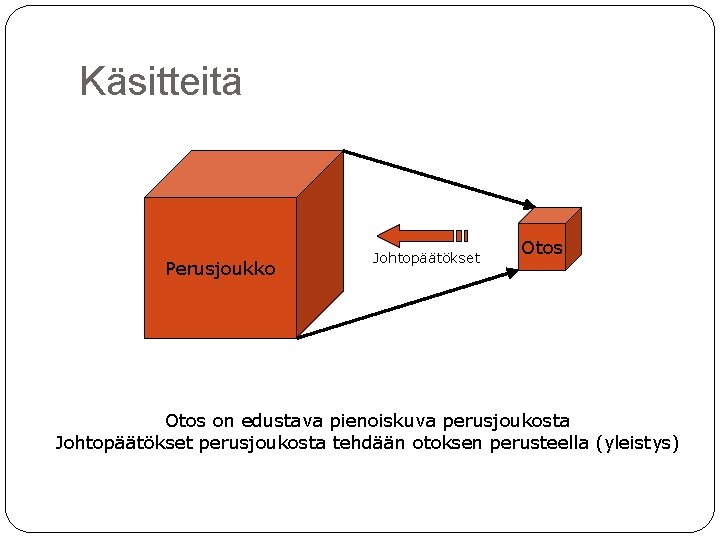 Käsitteitä

Perusjoukko

Johtopäätökset

Otos

Otos on edustava pienoiskuva perusjoukosta
Johtopäätökset perusjoukosta tehdään otoksen perusteella (yleistys)